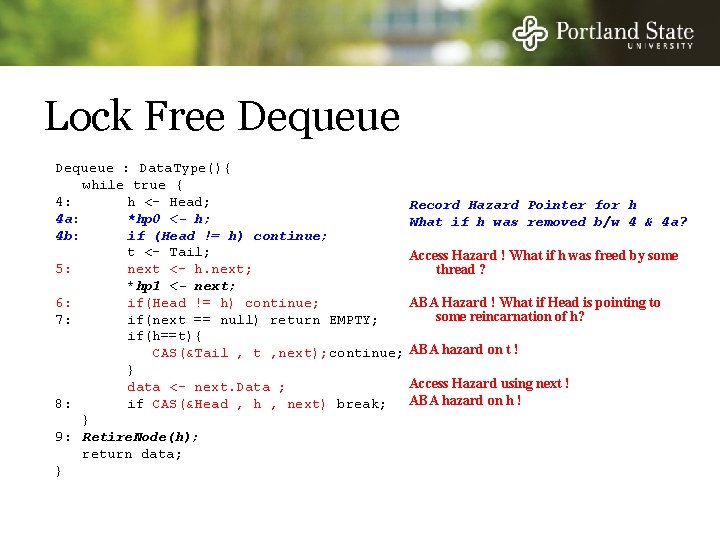 Portland State
UNIVERSITY

Lock Free Dequeue

Dequeue : DataType(){
while true {
4: h <- Head;
4a: *hp0 <- h;
4b: if (Head != h) continue;
t <- Tail;
5: next <- h.next;
*hp1 <- next;
6: if(Head != h) continue;
7: if(next == null) return EMPTY;
if(h==t){
CAS(&Tail , t ,next);continue;
}
data <- next.Data ;
8: if CAS(&Head , h , next) break;
}
9: RetireNode(h);
return data;
}

Record Hazard Pointer for h
What if h was removed b/w 4 & 4a?

Access Hazard ! What if h was freed by some thread ?

ABA Hazard ! What if Head is pointing to some reincarnation of h?

ABA hazard on t !

Access Hazard using next !
ABA hazard on h !